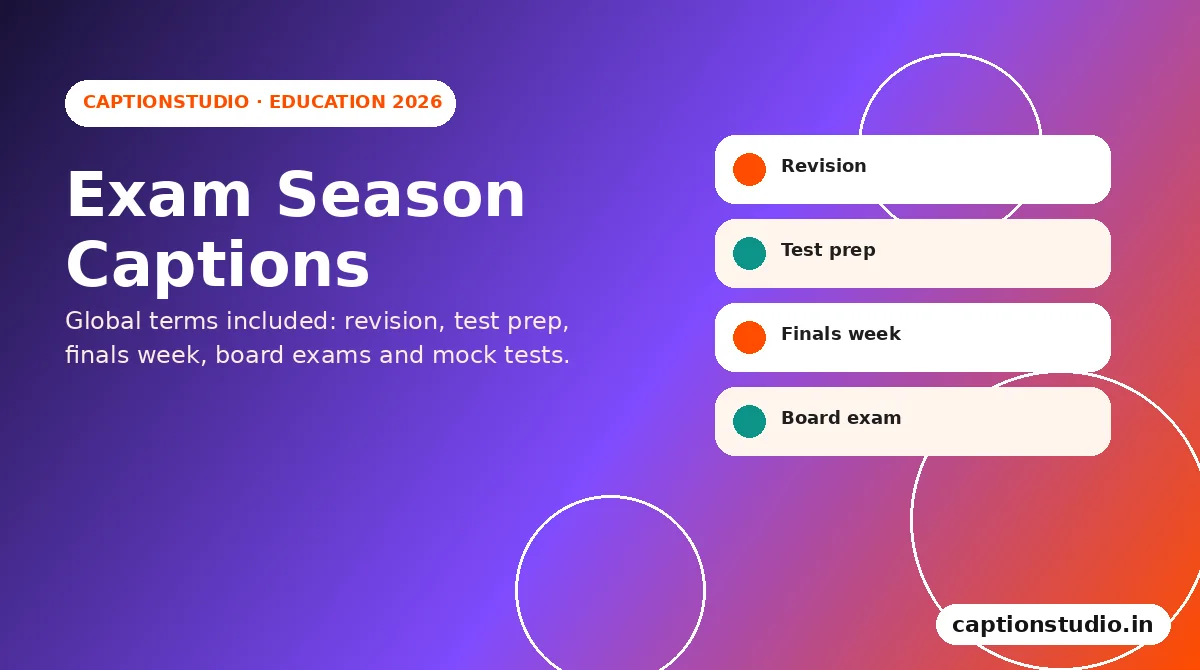 CAPTIONSTUDIO · EDUCATION 2026

Exam Season Captions

Global terms included: revision, test prep, finals week, board exams and mock tests.

Revision

Test prep

Finals week

Board exam

captionstudio.in